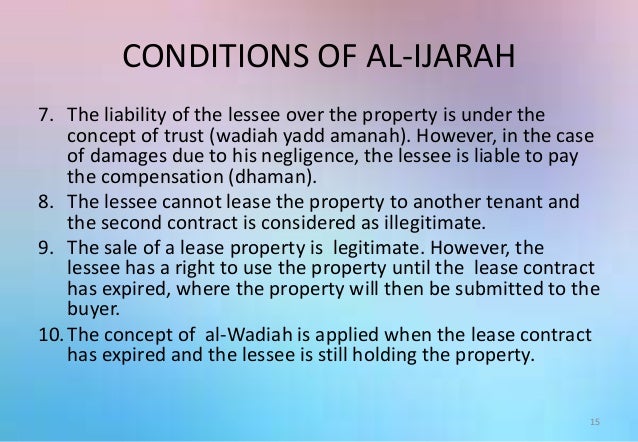 CONDITIONS OF AL-IJARAH

7. The liability of the lessee over the property is under the concept of trust (wadiah yadd amanah). However, in the case of damages due to his negligence, the lessee is liable to pay the compensation (dhaman).
8. The lessee cannot lease the property to another tenant and the second contract is considered as illegitimate.
9. The sale of a lease property is legitimate. However, the lessee has a right to use the property until the lease contract has expired, where the property will then be submitted to the buyer.
10. The concept of al-Wadiah is applied when the lease contract has expired and the lessee is still holding the property.

15